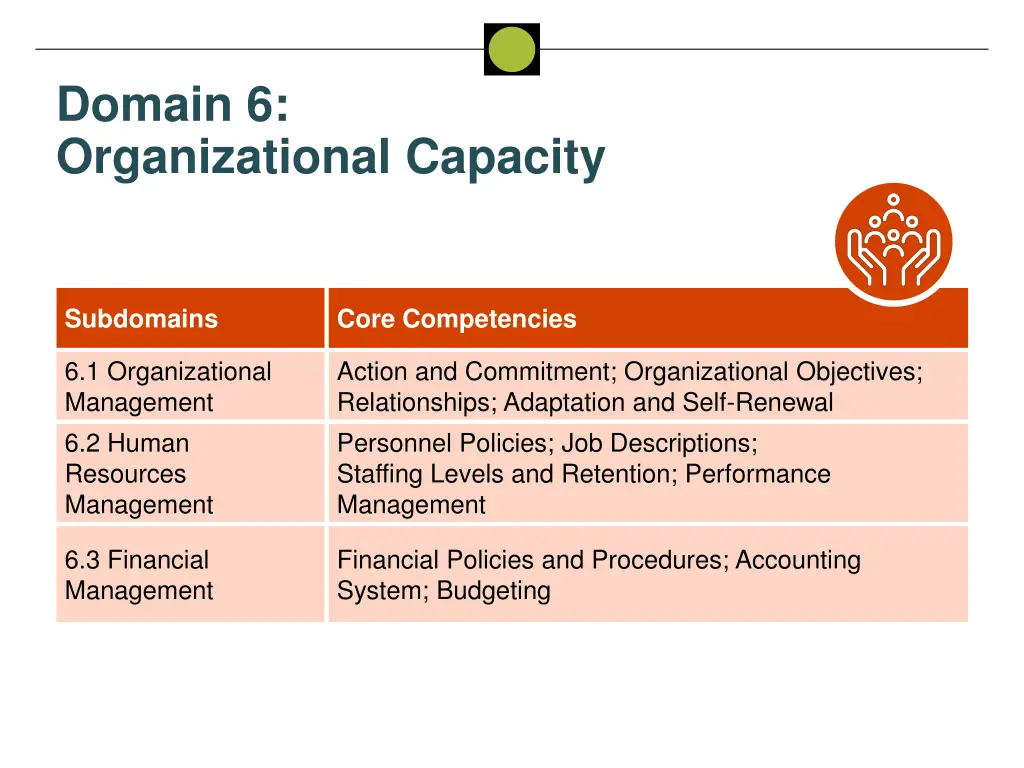 Domain 6:
Organizational Capacity

| Subdomains | Core Competencies |
|---|---|
| 6.1 Organizational Management | Action and Commitment; Organizational Objectives; Relationships; Adaptation and Self-Renewal |
| 6.2 Human Resources Management | Personnel Policies; Job Descriptions; Staffing Levels and Retention; Performance Management |
| 6.3 Financial Management | Financial Policies and Procedures; Accounting System; Budgeting |